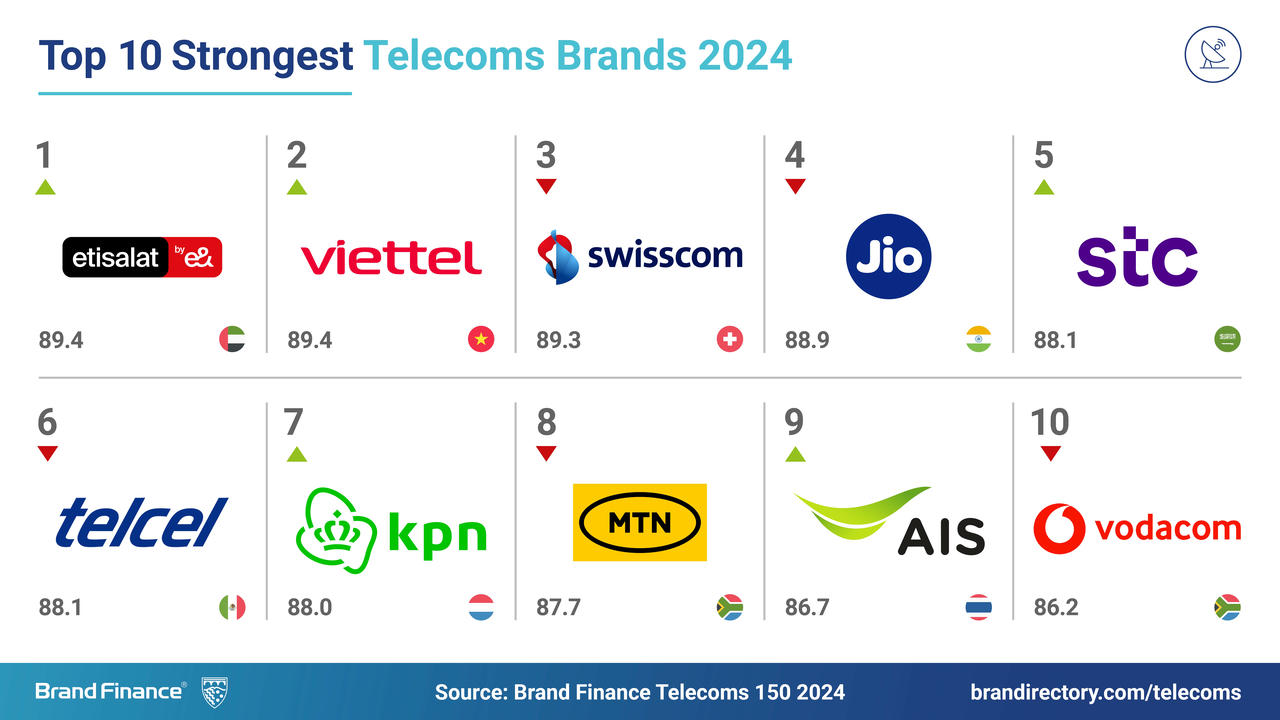 Top 10 Strongest Telecoms Brands 2024

1
etisalat by e&
89.4

2
viettel
89.4

3
swisscom
89.3

4
Jio
88.9

5
stc
88.1

6
telcel
88.1

7
kpn
88.0

8
MTN
87.7

9
AIS
86.7

10
vodacom
86.2

Brand Finance®
Source: Brand Finance Telecoms 150 2024
brandirectory.com/telecoms